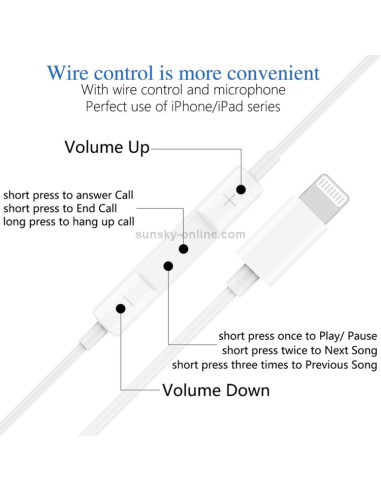 Wire control is more convenient
With wire control and microphone
Perfect use of iPhone/iPad series

Volume Up

short press to answer Call
short press to End Call
long press to hang up call

sunsky-online.com

short press once to Play/ Pause
short press twice to Next Song
short press three times to Previous Song

Volume Down